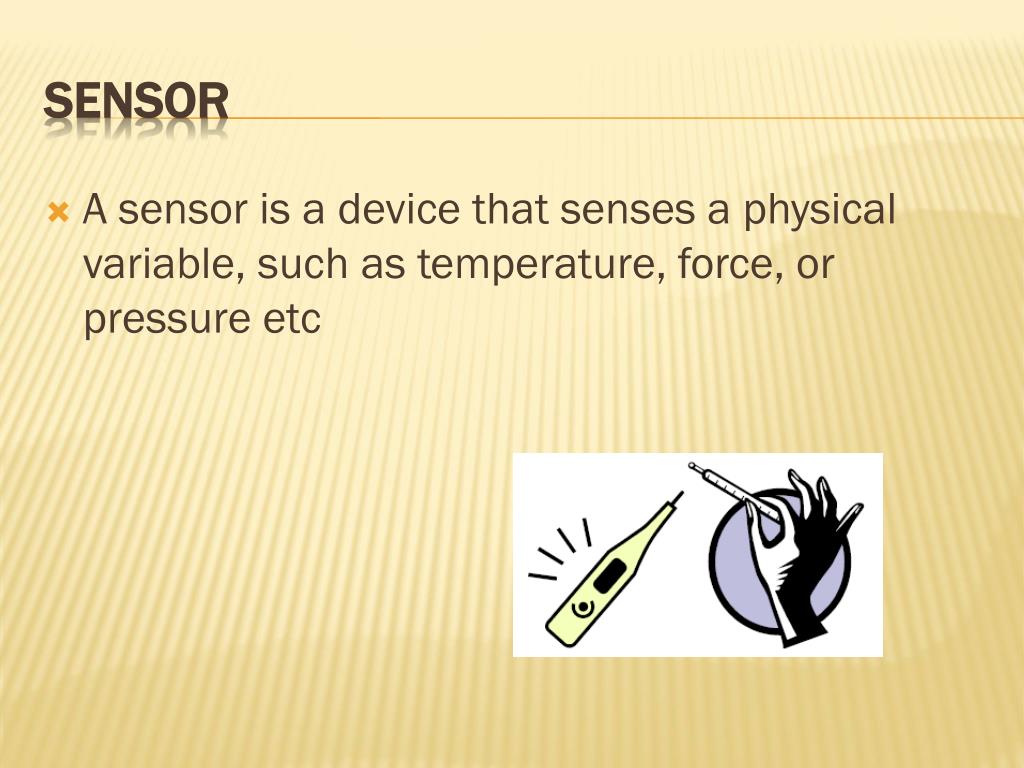 SENSOR

A sensor is a device that senses a physical variable, such as temperature, force, or pressure etc